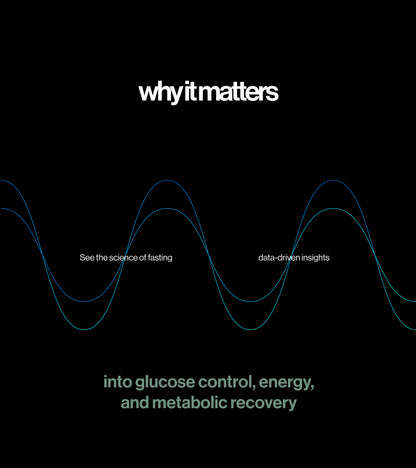 why it matters

See the science of fasting

data-driven insights

into glucose control, energy, and metabolic recovery